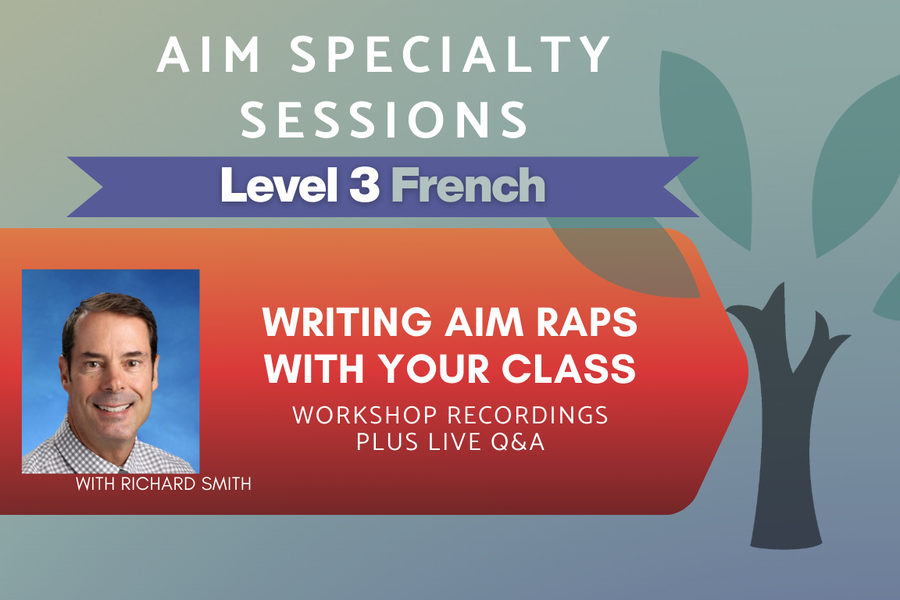 AIM SPECIALTY SESSIONS

Level 3 French

WRITING AIM RAPS WITH YOUR CLASS

WORKSHOP RECORDINGS PLUS LIVE Q&A

WITH RICHARD SMITH